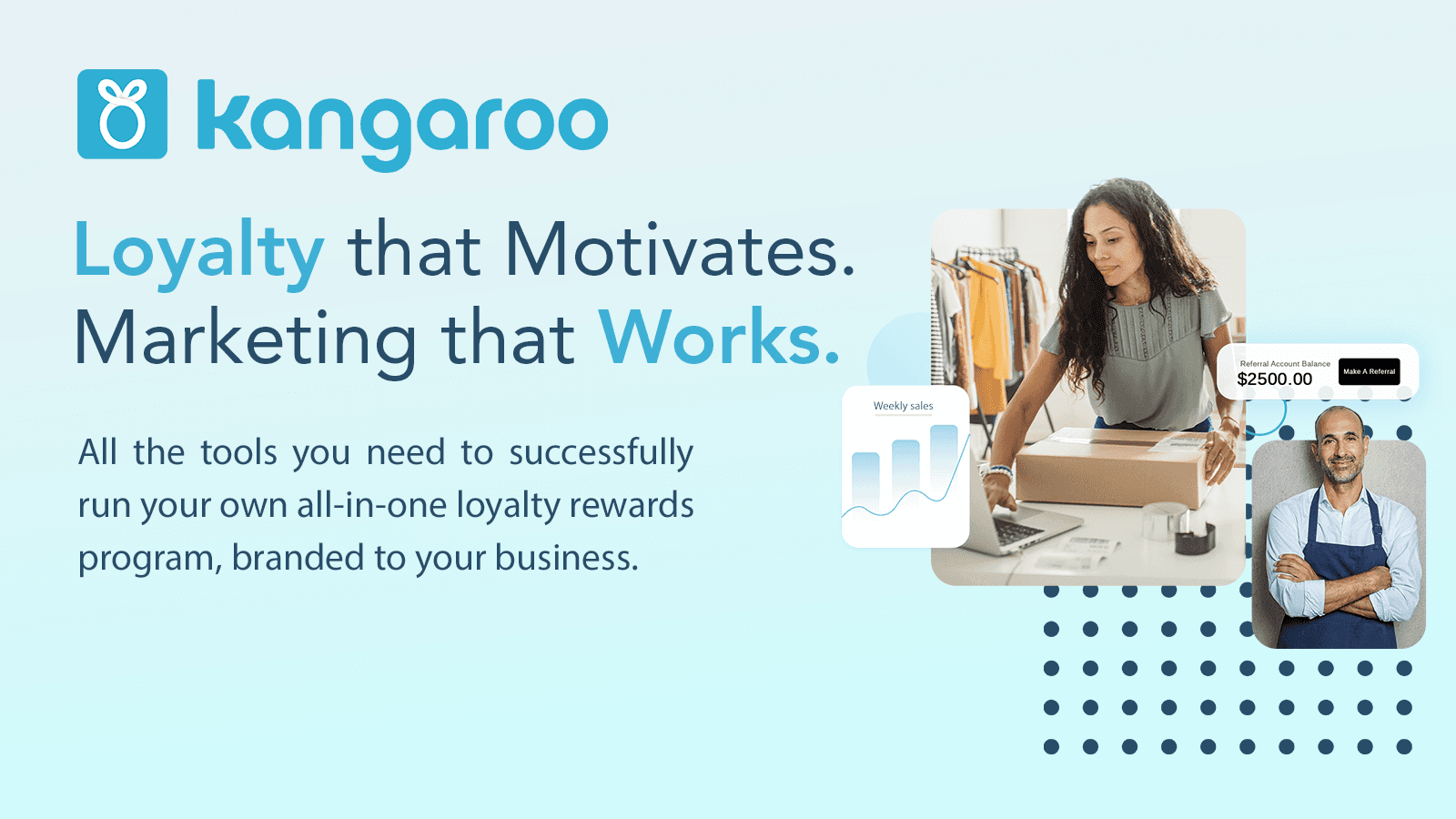 kangaroo

Loyalty that Motivates.
Marketing that Works.

All the tools you need to successfully run your own all-in-one loyalty rewards program, branded to your business.

Weekly sales

Referral Account Balance
$2500.00
Make A Referral